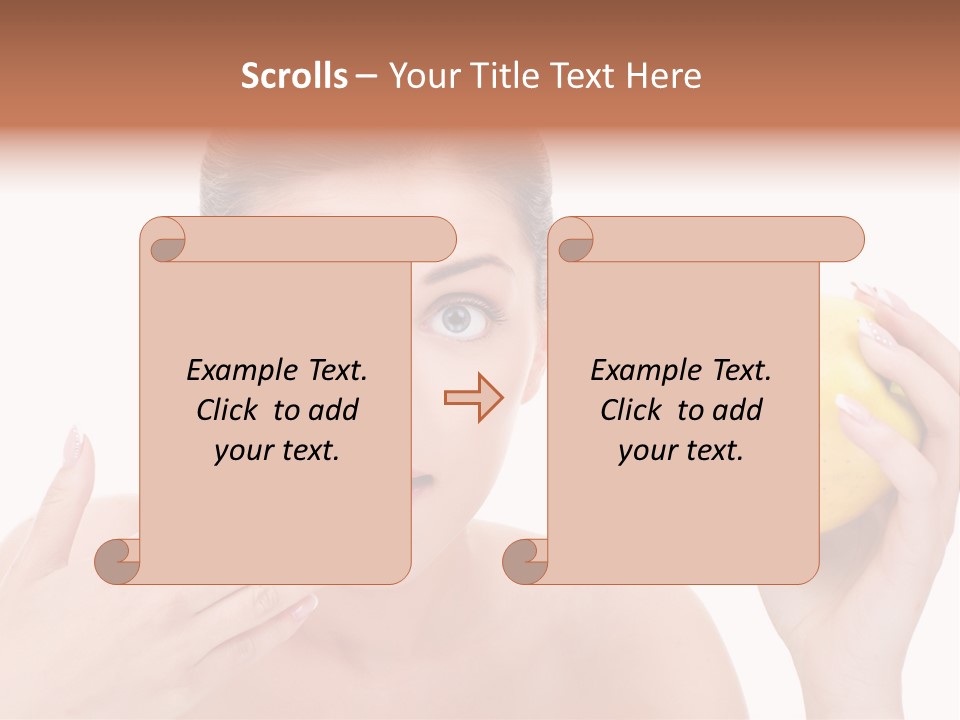 Scrolls – Your Title Text Here

Example Text. Click to add your text.

Example Text. Click to add your text.